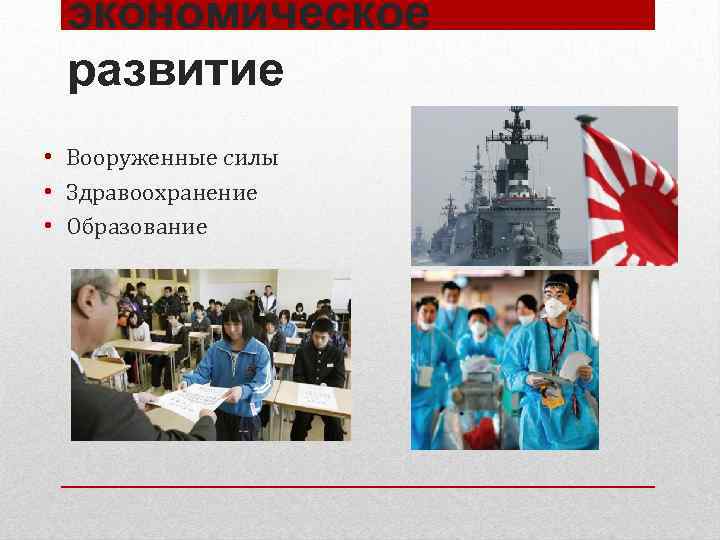 экономическое развитие

• Вооруженные силы
• Здравоохранение
• Образование